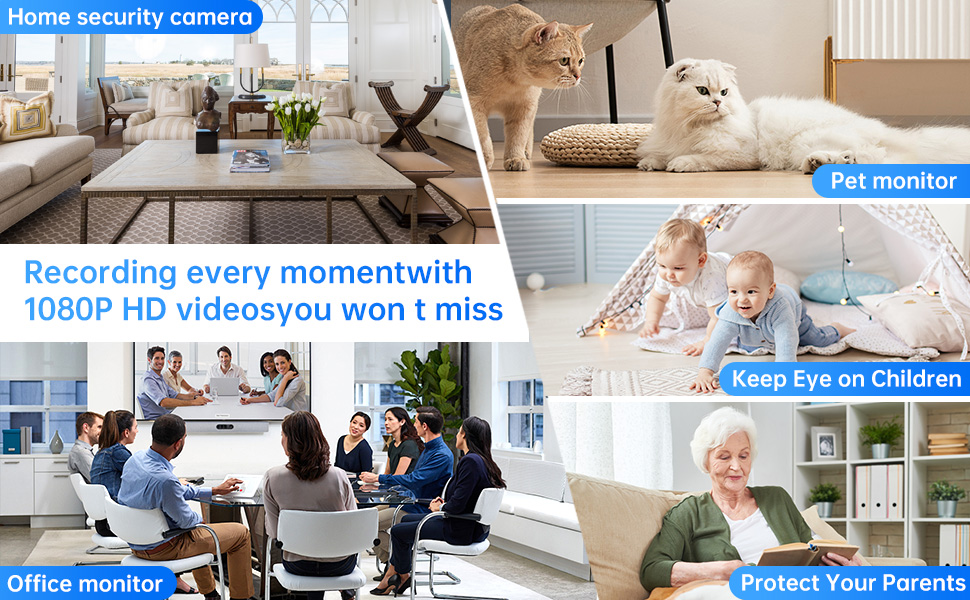 Home security camera

Pet monitor

Recording every momentwith 1080P HD videosyou won t miss

Keep Eye on Children

Office monitor

Protect Your Parents